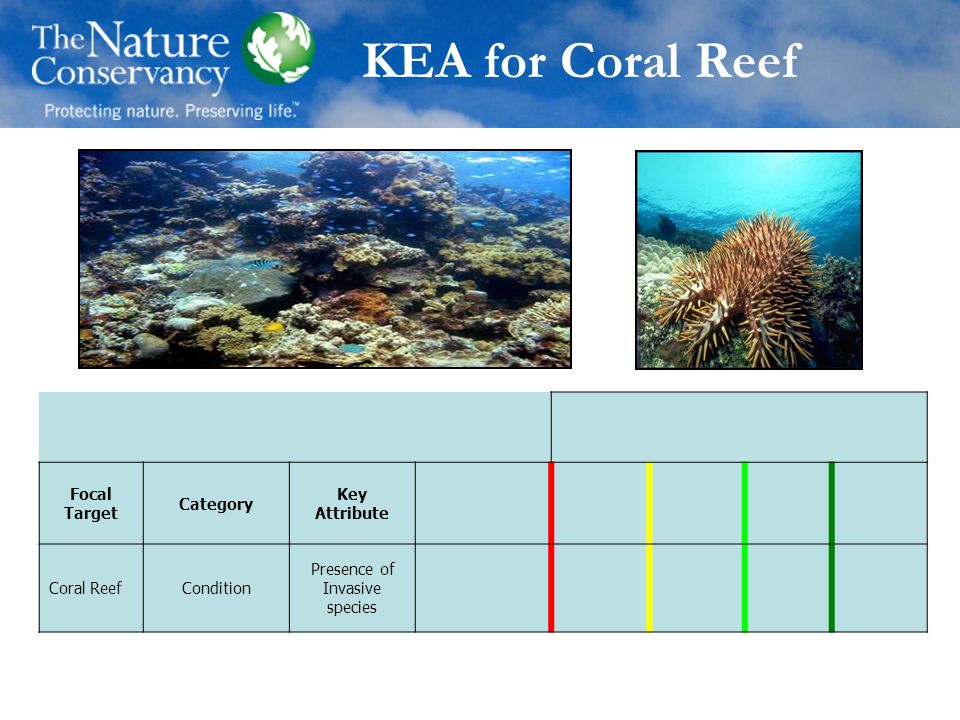 The Nature Conservancy
Protecting nature. Preserving life.™

KEA for Coral Reef

| Focal Target | Category | Key Attribute | | | | | |
|---|---|---|---|---|---|---|---|
| Coral Reef | Condition | Presence of Invasive species | | | | | |